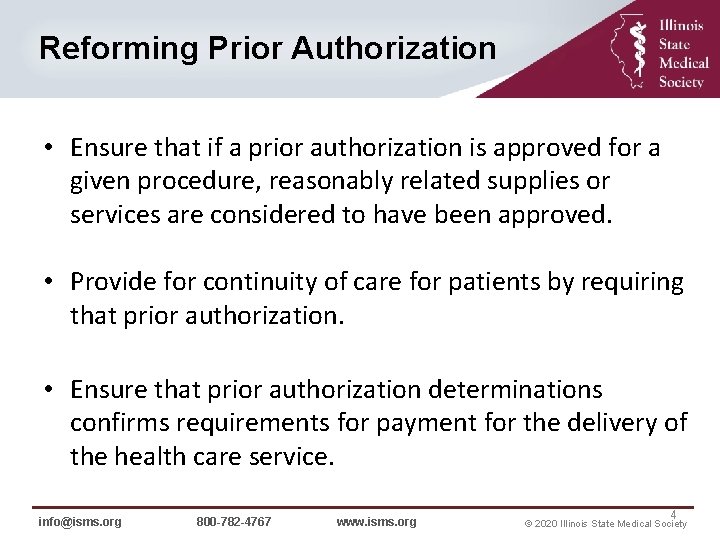 Reforming Prior Authorization

Illinois State Medical Society

• Ensure that if a prior authorization is approved for a given procedure, reasonably related supplies or services are considered to have been approved.

• Provide for continuity of care for patients by requiring that prior authorization.

• Ensure that prior authorization determinations confirms requirements for payment for the delivery of the health care service.

info@isms.org 800-782-4767 www.isms.org

4

© 2020 Illinois State Medical Society